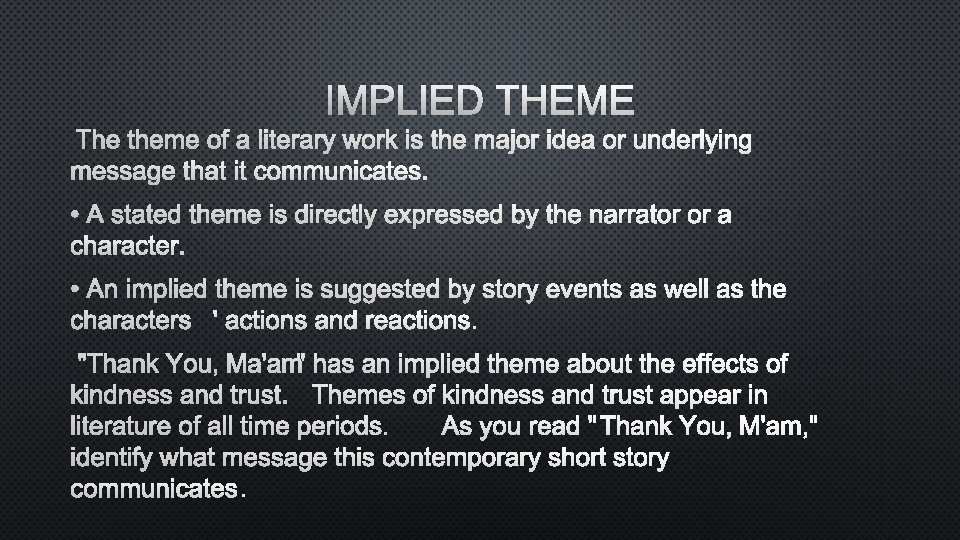 IMPLIED THEME

The theme of a literary work is the major idea or underlying message that it communicates.

• A stated theme is directly expressed by the narrator or a character.

• An implied theme is suggested by story events as well as the characters ' actions and reactions.

"Thank You, Ma'am" has an implied theme about the effects of kindness and trust. Themes of kindness and trust appear in literature of all time periods. As you read "Thank You, M'am," identify what message this contemporary short story communicates.